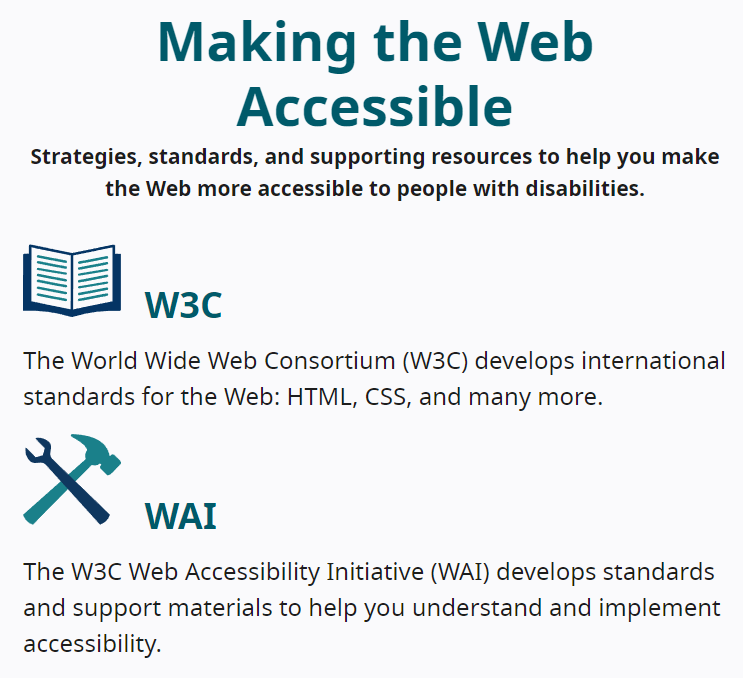 Making the Web Accessible

Strategies, standards, and supporting resources to help you make the Web more accessible to people with disabilities.

W3C

The World Wide Web Consortium (W3C) develops international standards for the Web: HTML, CSS, and many more.

WAI

The W3C Web Accessibility Initiative (WAI) develops standards and support materials to help you understand and implement accessibility.